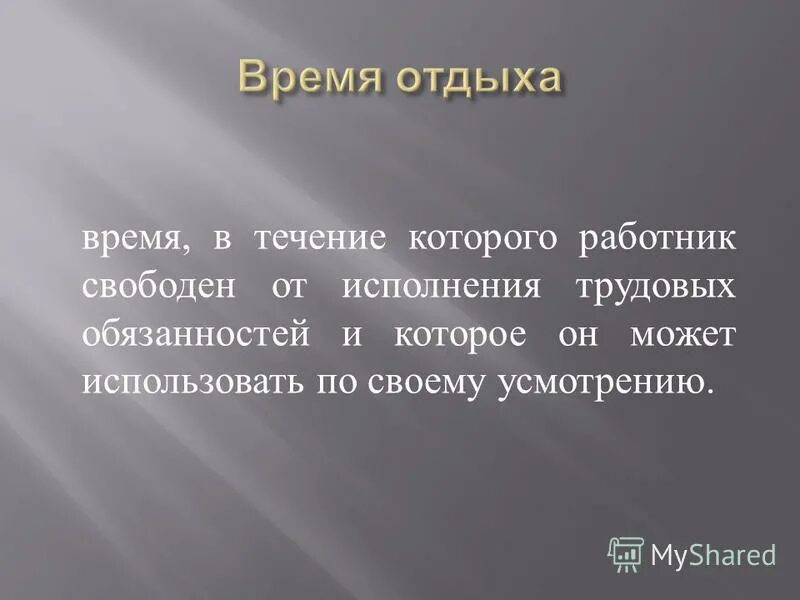 Время отдыха

время, в течение которого работник свободен от исполнения трудовых обязанностей и которое он может использовать по своему усмотрению.

MyShared